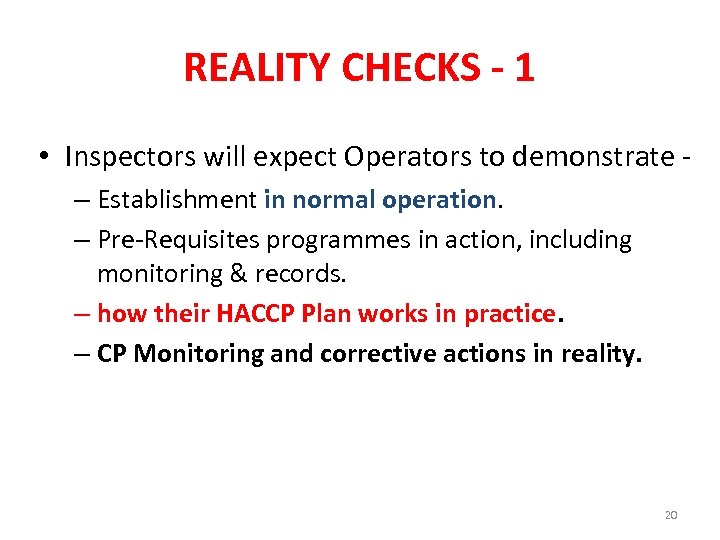 REALITY CHECKS - 1

• Inspectors will expect Operators to demonstrate -
– Establishment in normal operation.
– Pre-Requisites programmes in action, including monitoring & records.
– how their HACCP Plan works in practice.
– CP Monitoring and corrective actions in reality.

20